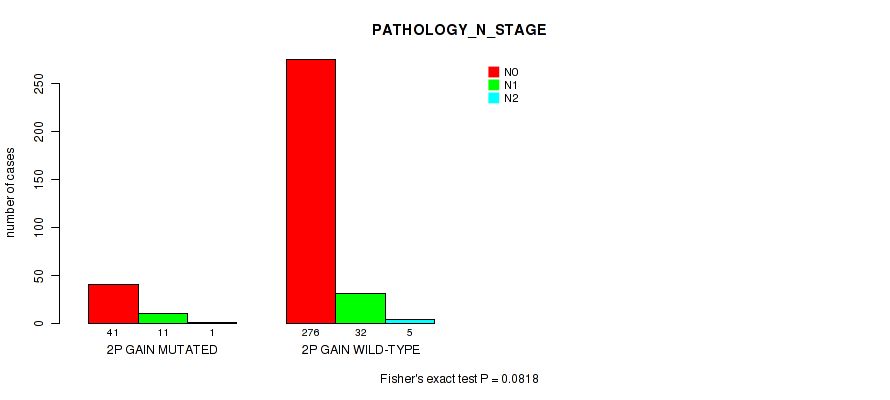 PATHOLOGY_N_STAGE

N0
N1
N2

number of cases

0
50
100
150
200
250

41
11
1
2P GAIN MUTATED

276
32
5
2P GAIN WILD-TYPE

Fisher's exact test P = 0.0818